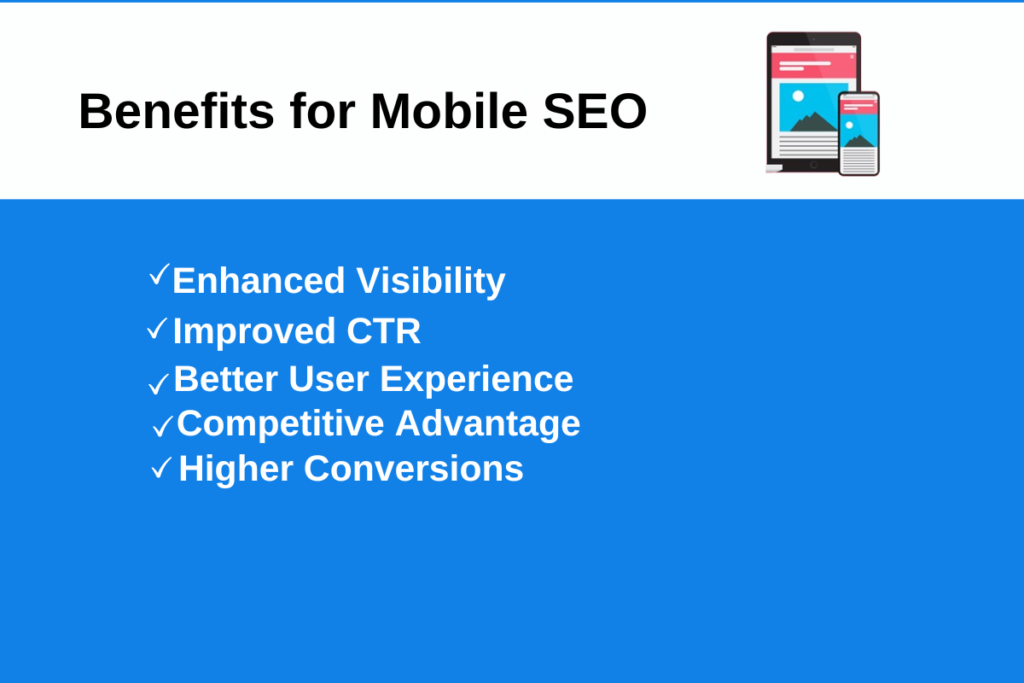 Benefits for Mobile SEO

✓Enhanced Visibility
✓Improved CTR
✓Better User Experience
✓Competitive Advantage
✓Higher Conversions